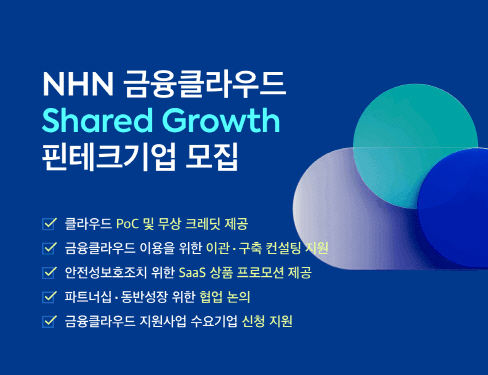 NHN 금융클라우드
Shared Growth
핀테크기업 모집

클라우드 PoC 및 무상 크레딧 제공
금융클라우드 이용을 위한 이관·구축 컨설팅 지원
안전성보호조치 위한 SaaS 상품 프로모션 제공
파트너십·동반성장 위한 협업 논의
금융클라우드 지원사업 수요기업 신청 지원